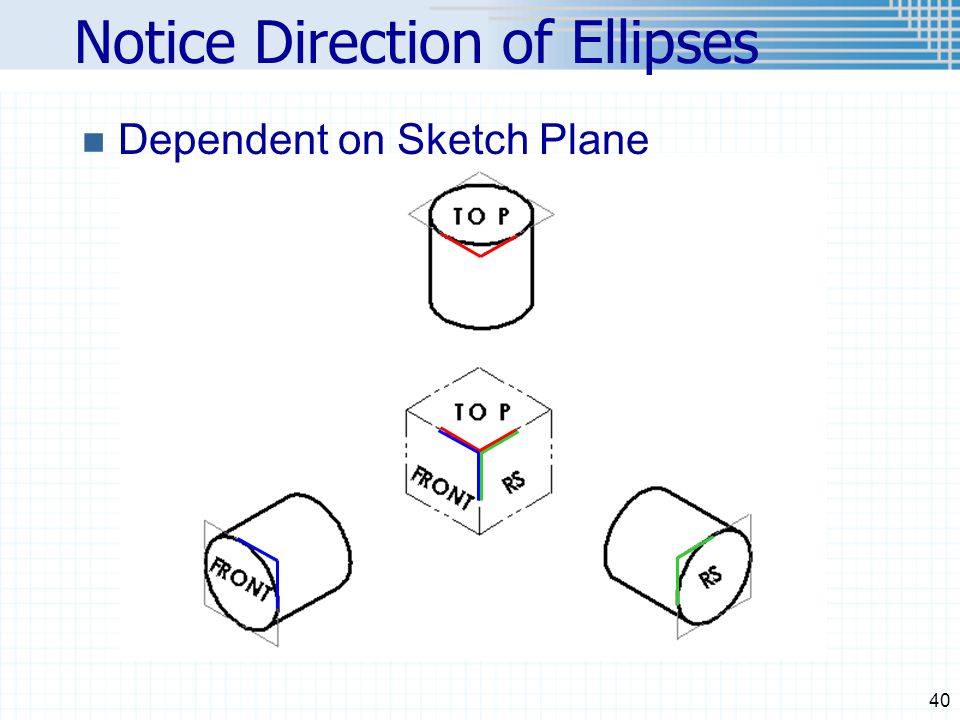 Notice Direction of Ellipses

Dependent on Sketch Plane

TOP

TOP

FRONT

RS

FRONT

RS

40